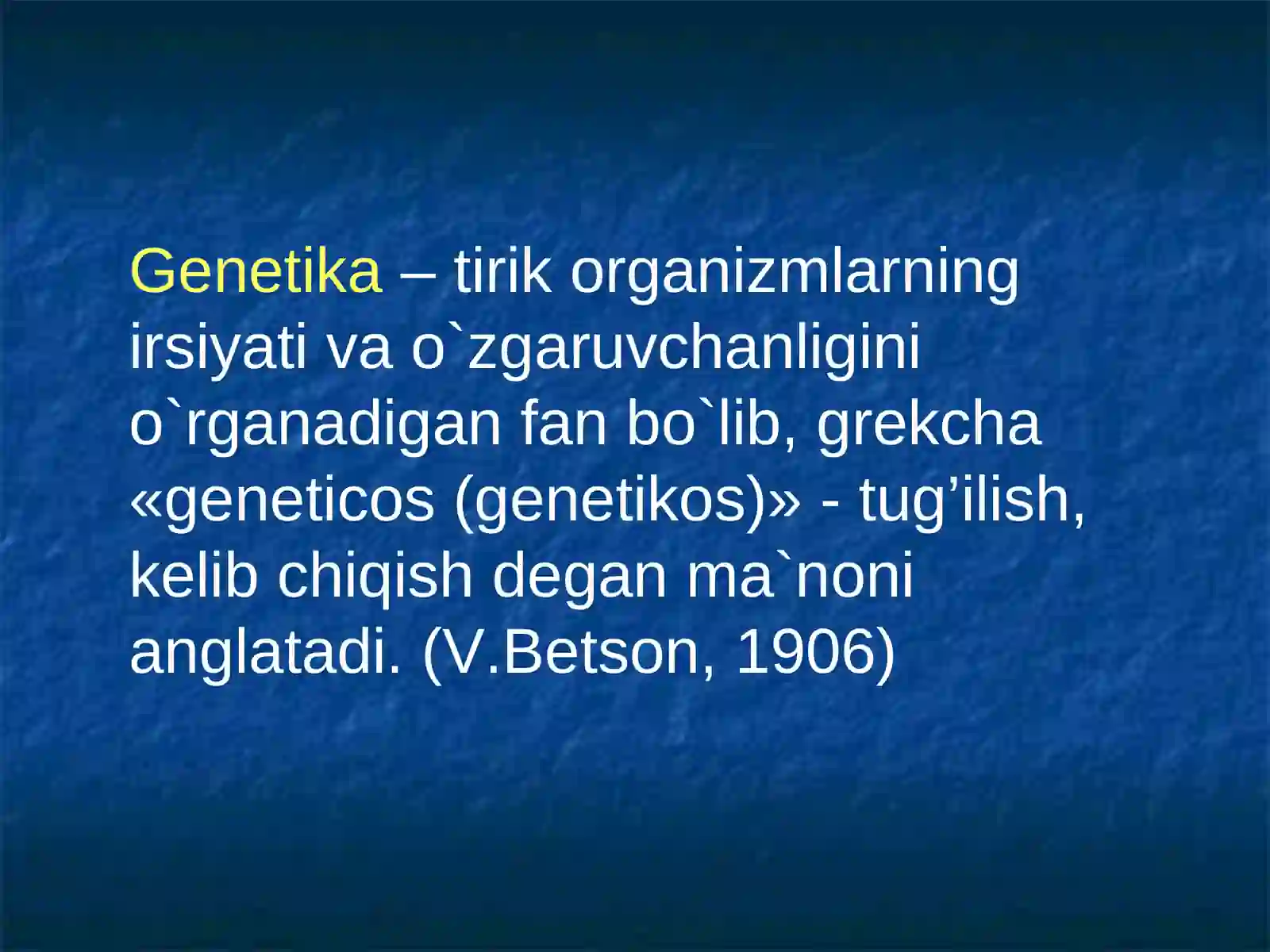 Genetika – tirik organizmlarning irsiyati va o`zgaruvchanligini o`rganadigan fan bo`lib, grekcha «geneticos (genetikos)» - tug’ilish, kelib chiqish degan ma`noni anglatadi. (V.Betson, 1906)